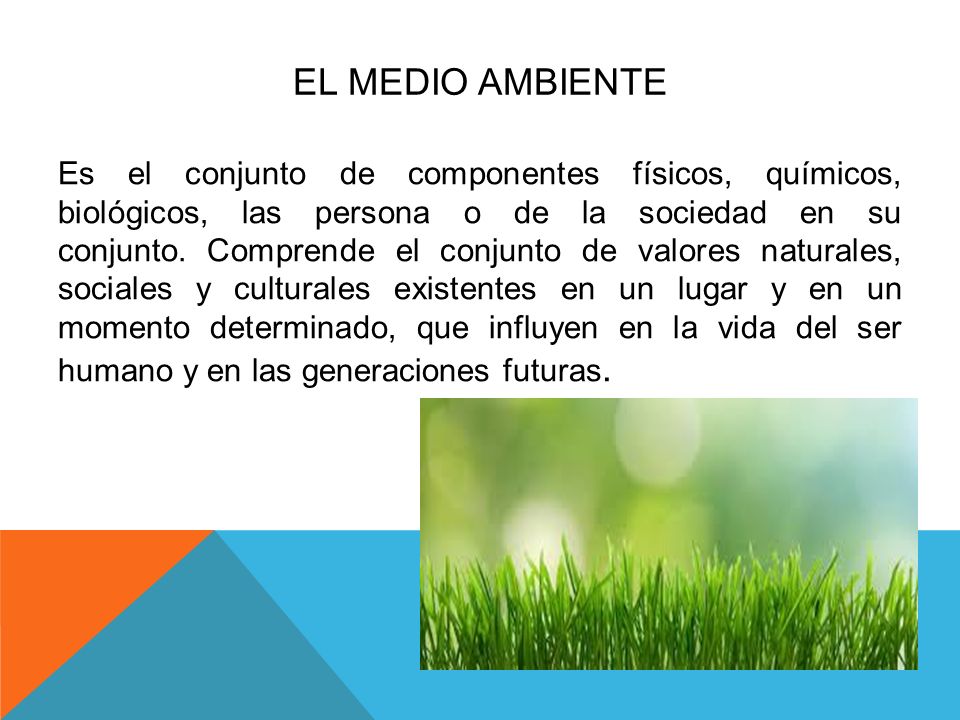 EL MEDIO AMBIENTE

Es el conjunto de componentes físicos, químicos, biológicos, las persona o de la sociedad en su conjunto. Comprende el conjunto de valores naturales, sociales y culturales existentes en un lugar y en un momento determinado, que influyen en la vida del ser humano y en las generaciones futuras.